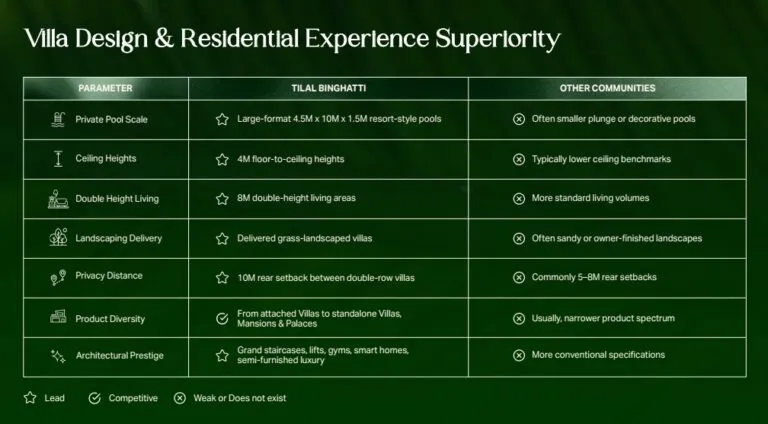 Villa Design & Residential Experience Superiority

| PARAMETER | TILAL BINGHATTI | OTHER COMMUNITIES |
|---|---|---|
| Private Pool Scale | Large-format 4.5M x 10M x 1.5M resort-style pools | Often smaller plunge or decorative pools |
| Ceiling Heights | 4M floor-to-ceiling heights | Typically lower ceiling benchmarks |
| Double Height Living | 8M double-height living areas | More standard living volumes |
| Landscaping Delivery | Delivered grass-landscaped villas | Often sandy or owner-finished landscapes |
| Privacy Distance | 10M rear setback between double-row villas | Commonly 5–8M rear setbacks |
| Product Diversity | From attached Villas to standalone Villas, Mansions & Palaces | Usually, narrower product spectrum |
| Architectural Prestige | Grand staircases, lifts, gyms, smart homes, semi-furnished luxury | More conventional specifications |

Lead   Competitive   Weak or Does not exist